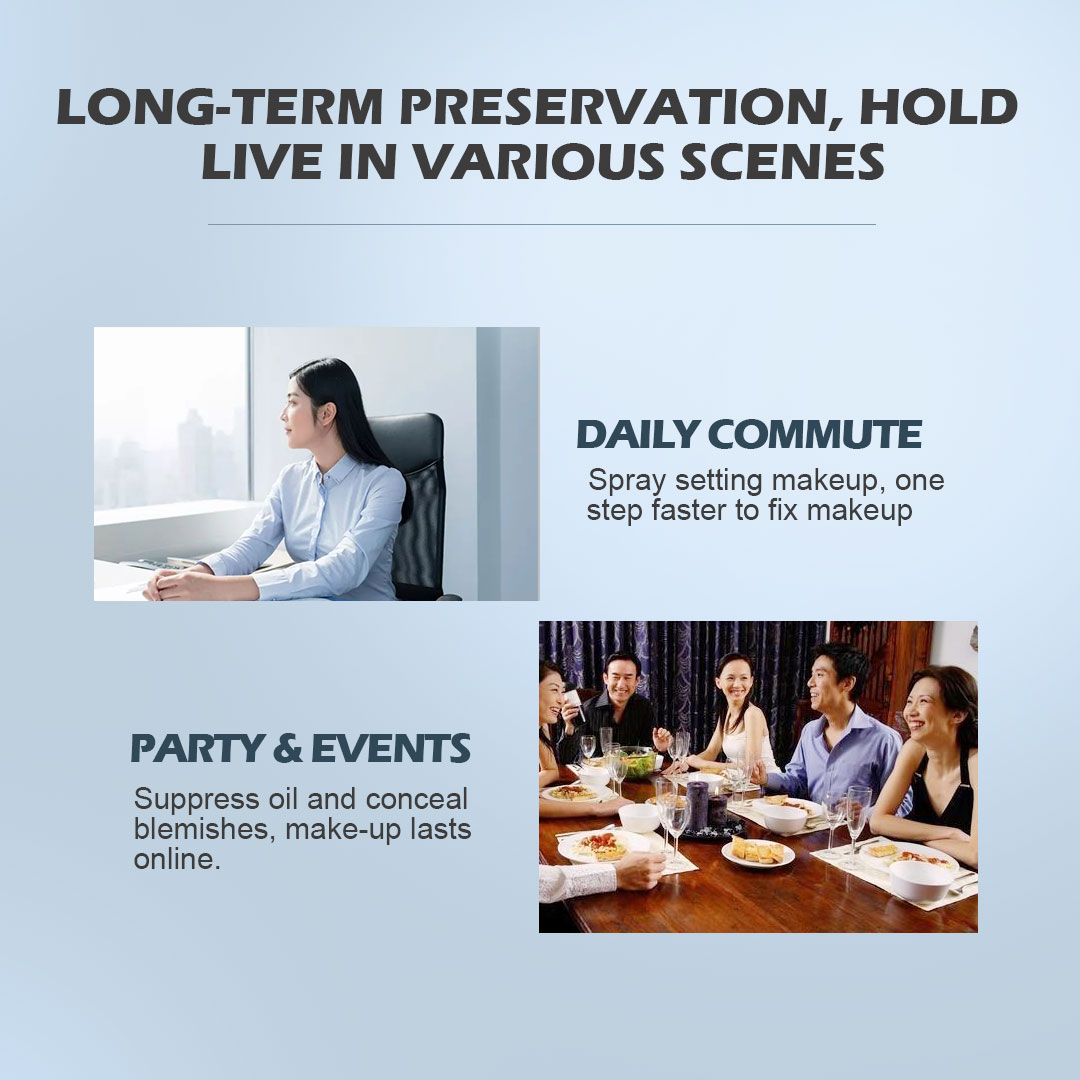 LONG-TERM PRESERVATION, HOLD LIVE IN VARIOUS SCENES

DAILY COMMUTE
Spray setting makeup, one step faster to fix makeup

PARTY & EVENTS
Suppress oil and conceal blemishes, make-up lasts online.